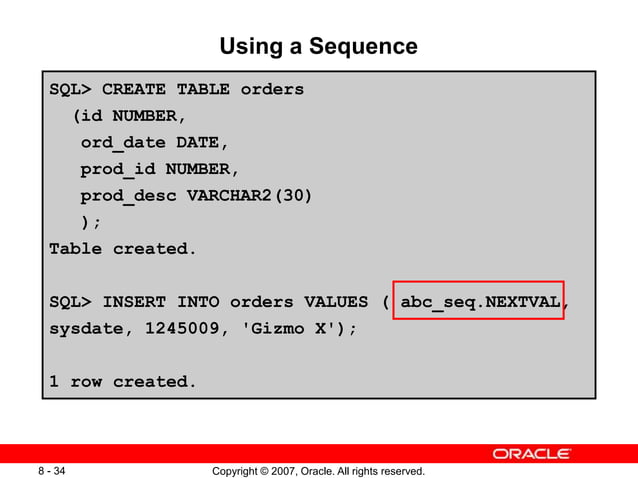 Using a Sequence

SQL> CREATE TABLE orders
  (id NUMBER,
   ord_date DATE,
   prod_id NUMBER,
   prod_desc VARCHAR2(30)
   );
Table created.

SQL> INSERT INTO orders VALUES ( abc_seq.NEXTVAL, sysdate, 1245009, 'Gizmo X');

1 row created.

ORACLE

8 - 34

Copyright © 2007, Oracle. All rights reserved.